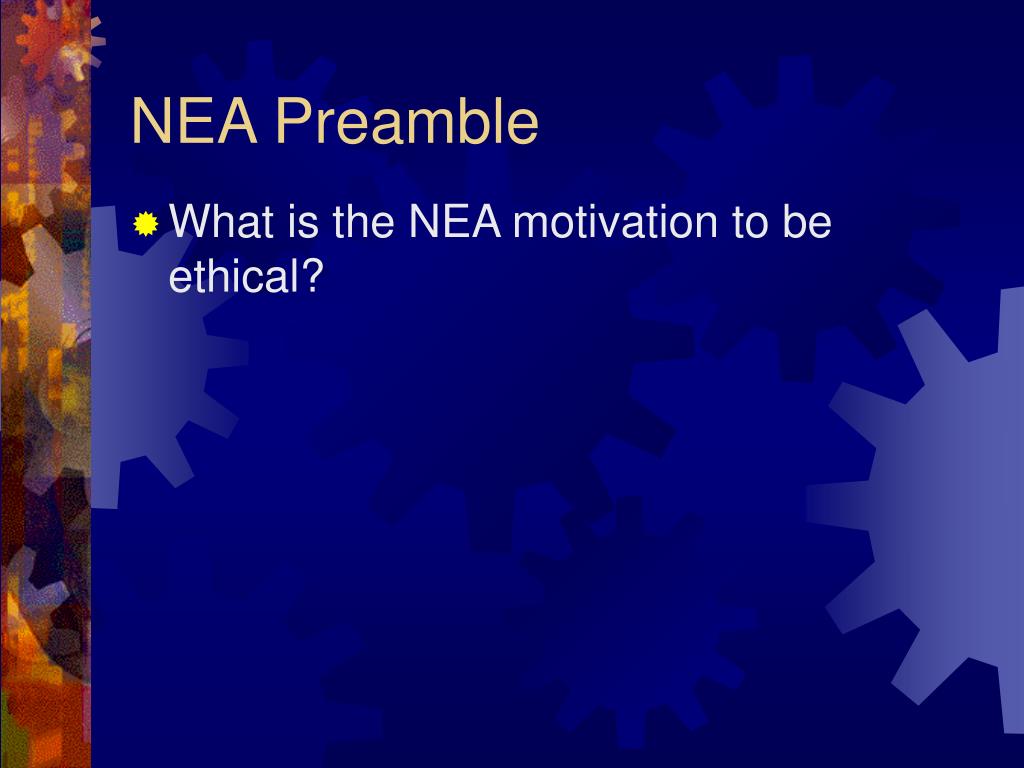 NEA Preamble

What is the NEA motivation to be ethical?